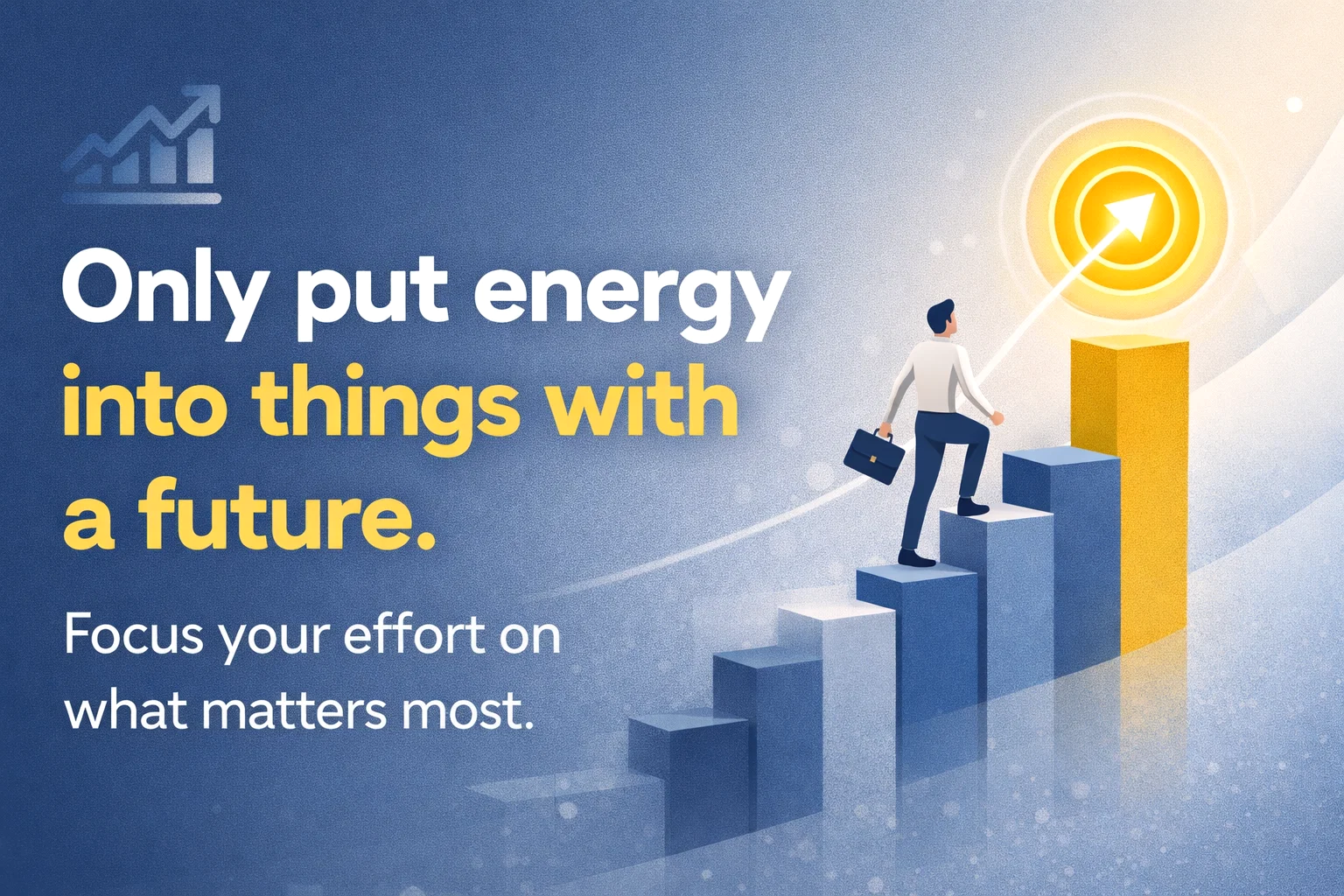 Only put energy into things with a future.

Focus your effort on what matters most.